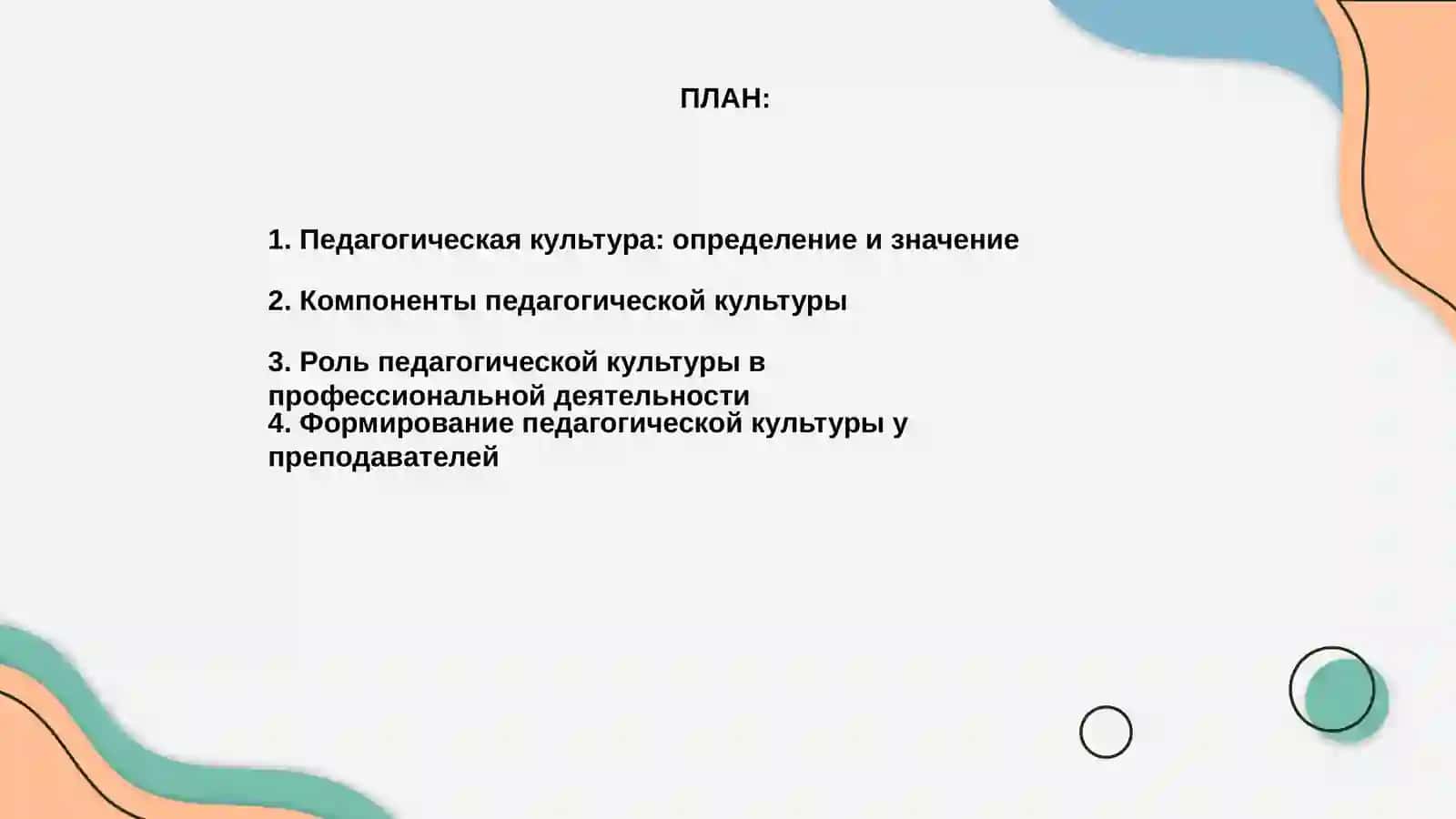 ПЛАН:

1. Педагогическая культура: определение и значение

2. Компоненты педагогической культуры

3. Роль педагогической культуры в профессиональной деятельности

4. Формирование педагогической культуры у преподавателей